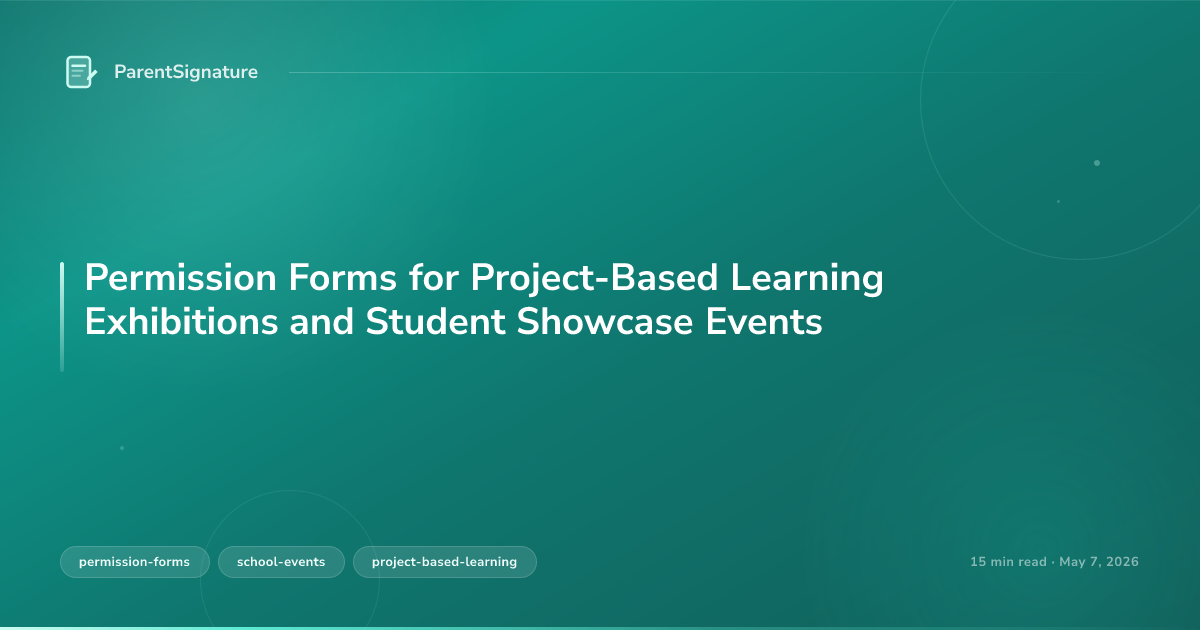 ParentSignature

Permission Forms for Project-Based Learning Exhibitions and Student Showcase Events

permission-forms

school-events

project-based-learning

15 min read · May 7, 2026